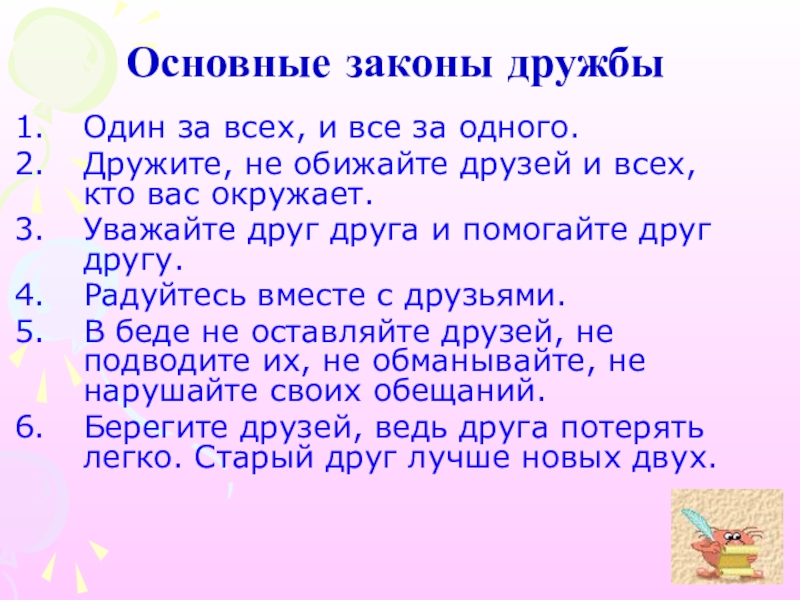 Основные законы дружбы

1. Один за всех, и все за одного.
2. Дружите, не обижайте друзей и всех, кто вас окружает.
3. Уважайте друг друга и помогайте друг другу.
4. Радуйтесь вместе с друзьями.
5. В беде не оставляйте друзей, не подводите их, не обманывайте, не нарушайте своих обещаний.
6. Берегите друзей, ведь друга потерять легко. Старый друг лучше новых двух.